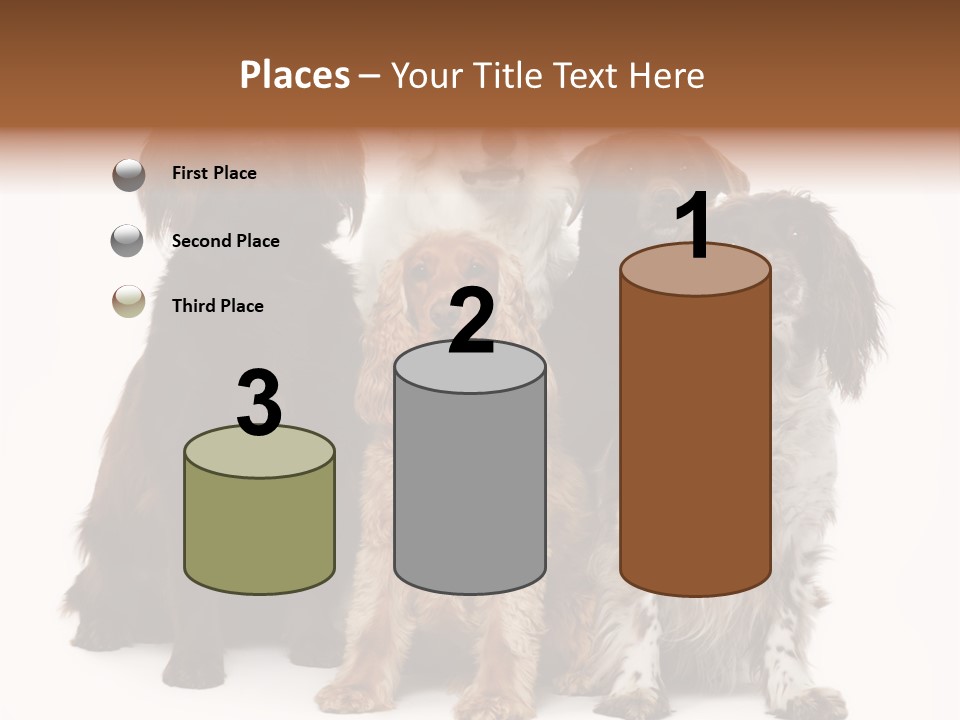 Places – Your Title Text Here

First Place

Second Place

Third Place

3

2

1